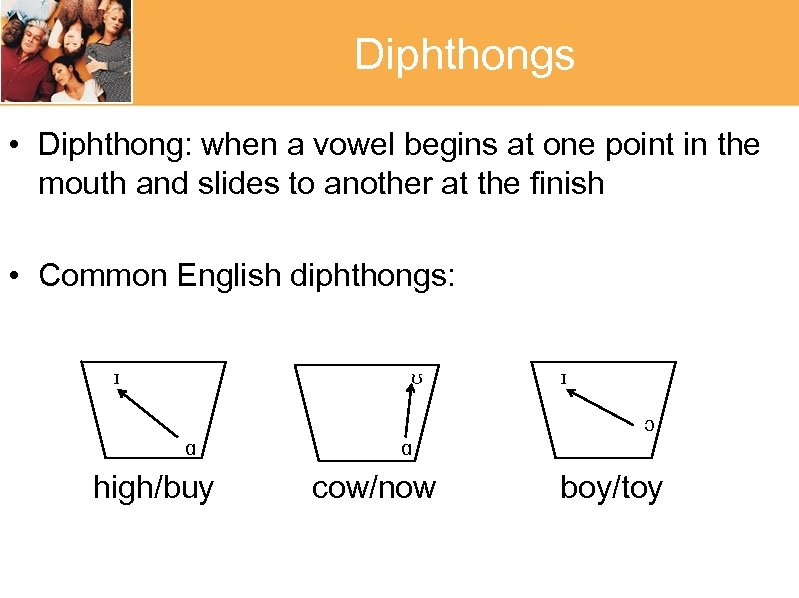 Diphthongs

• Diphthong: when a vowel begins at one point in the mouth and slides to another at the finish

• Common English diphthongs:

ɪ
ɑ
high/buy

ʊ
ɑ
cow/now

ɪ
ɔ
boy/toy